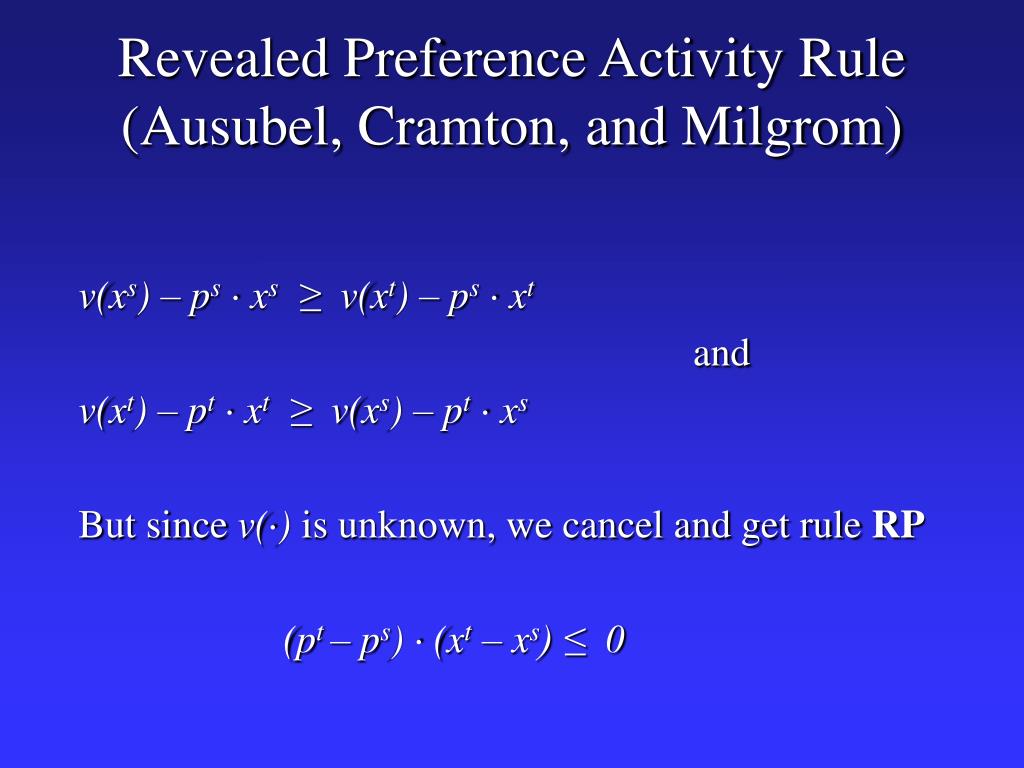 Revealed Preference Activity Rule (Ausubel, Cramton, and Milgrom)

$v(x^s) - p^s \cdot x^s \geq v(x^t) - p^s \cdot x^t$

and

$v(x^t) - p^t \cdot x^t \geq v(x^s) - p^t \cdot x^s$

But since $v(\cdot)$ is unknown, we cancel and get rule **RP**

$(p^t - p^s) \cdot (x^t - x^s) \leq 0$